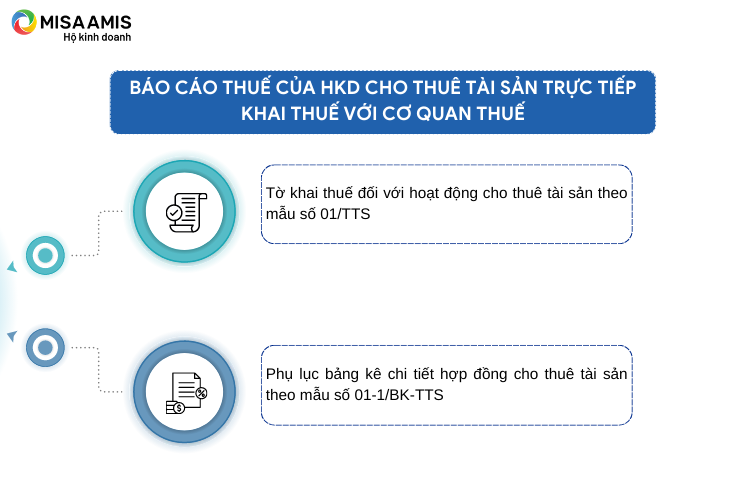 MISA AMIS
Hộ kinh doanh

BÁO CÁO THUẾ CỦA HKD CHO THUÊ TÀI SẢN TRỰC TIẾP KHAI THUẾ VỚI CƠ QUAN THUẾ

Tờ khai thuế đối với hoạt động cho thuê tài sản theo mẫu số 01/TTS

Phụ lục bảng kê chi tiết hợp đồng cho thuê tài sản theo mẫu số 01-1/BK-TTS